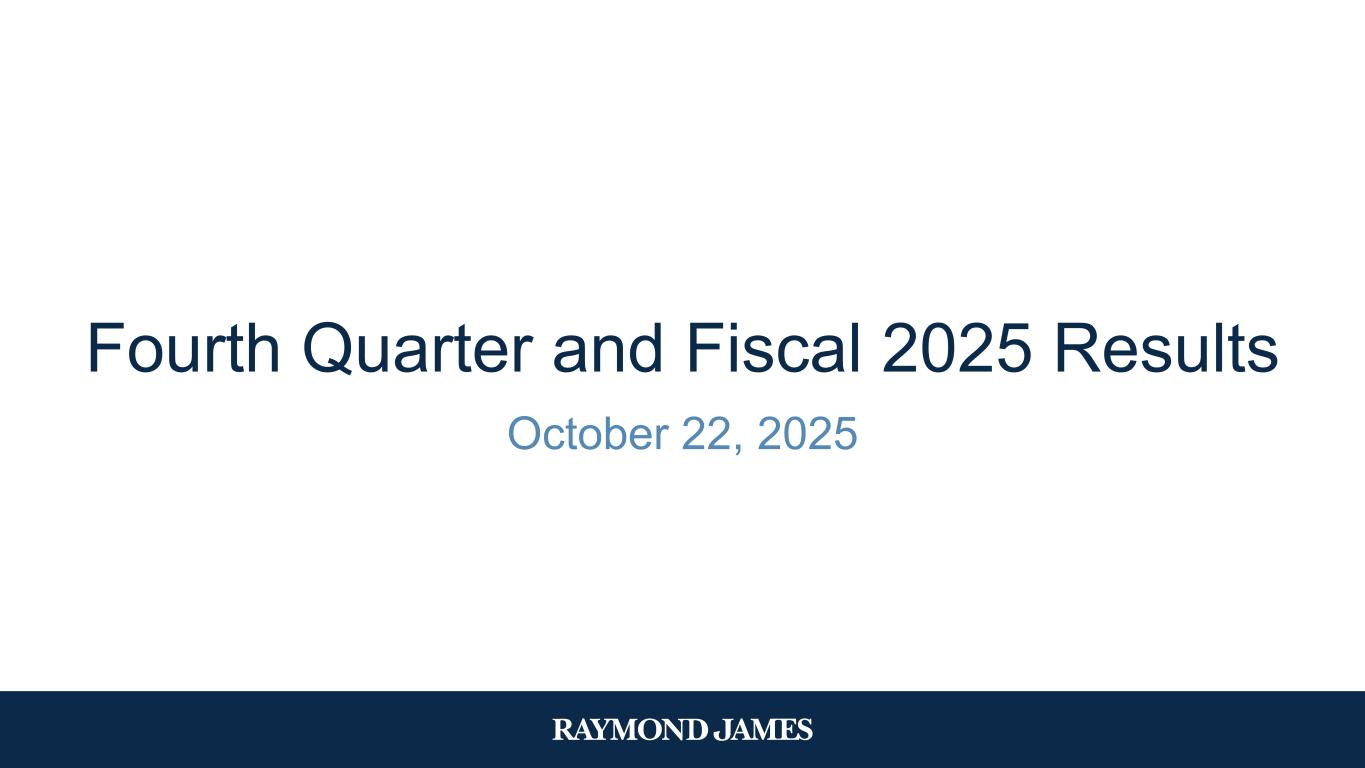 Fourth Quarter and Fiscal 2025 Results

October 22, 2025

RAYMOND JAMES